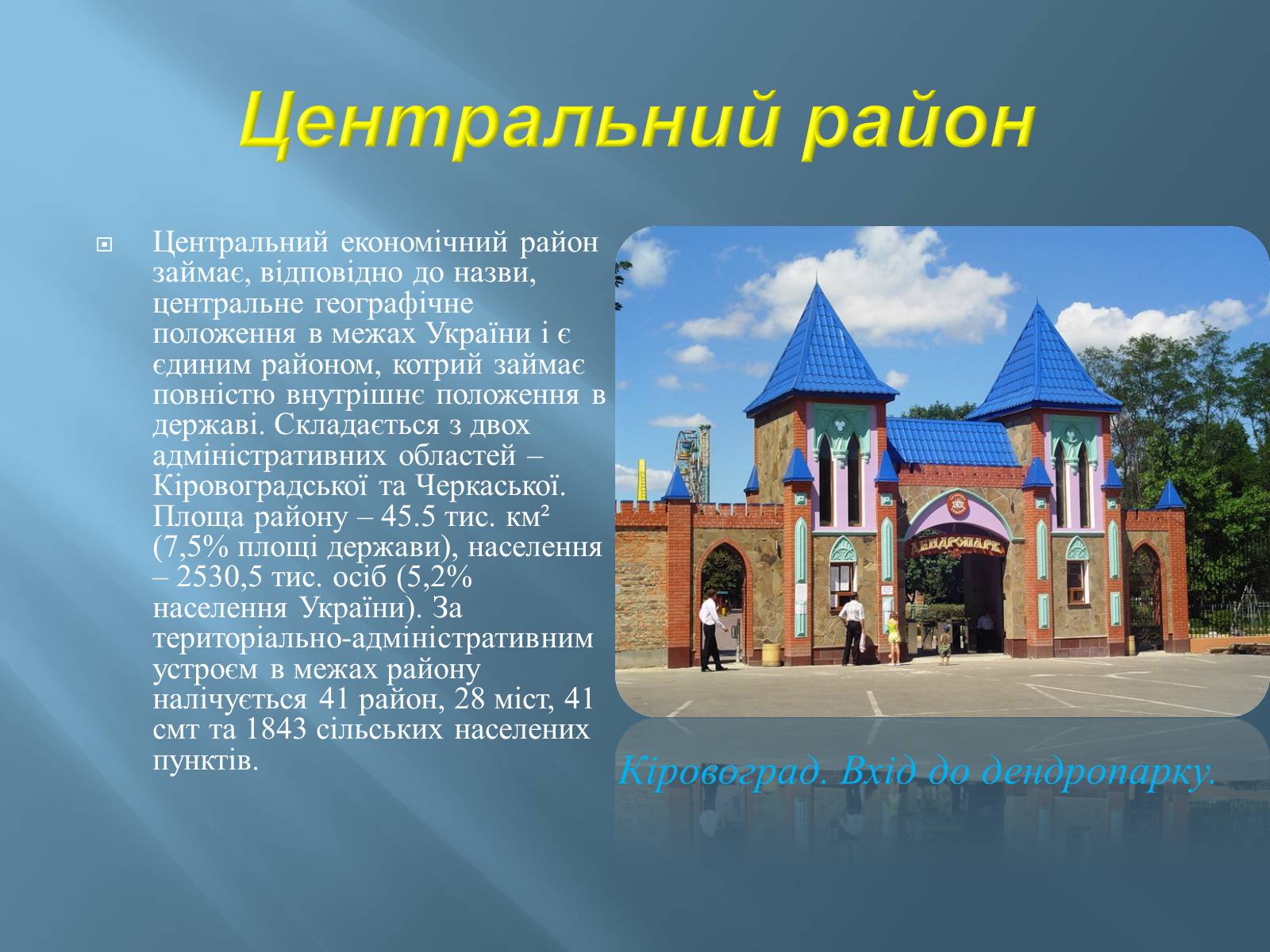 Центральний район

Центральний економічний район займає, відповідно до назви, центральне географічне положення в межах України і є єдиним районом, котрий займає повністю внутрішнє положення в державі. Складається з двох адміністративних областей – Кіровоградської та Черкаської. Площа району – 45.5 тис. км² (7,5% площі держави), населення – 2530,5 тис. осіб (5,2% населення України). За територіально-адміністративним устроєм в межах району налічується 41 район, 28 міст, 41 смт та 1843 сільських населених пунктів.

ДЕНДРОПАРК

Кіровоград. Вхід до дендропарку.